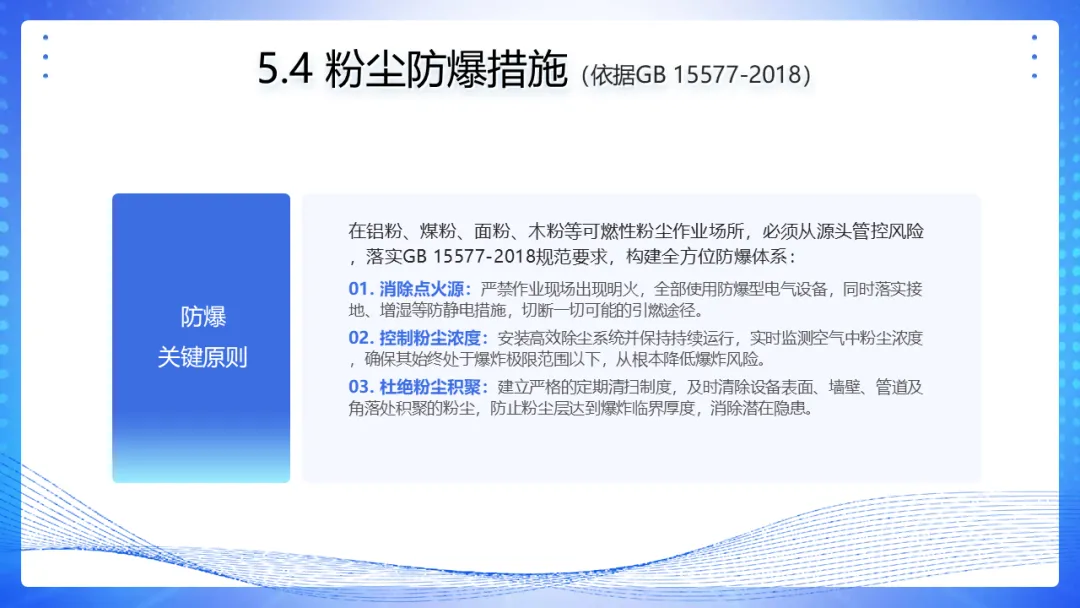 5.4 粉尘防爆措施（依据GB 15577-2018）

防爆
关键原则

在铝粉、煤粉、面粉、木粉等可燃性粉尘作业场所，必须从源头管控风险，落实GB 15577-2018规范要求，构建全方位防爆体系：

01. 消除点火源：严禁作业现场出现明火，全部使用防爆型电气设备，同时落实接地、增湿等防静电措施，切断一切可能的引燃途径。

02. 控制粉尘浓度：安装高效除尘系统并保持持续运行，实时监测空气中粉尘浓度，确保其始终处于爆炸极限范围以下，从根本降低爆炸风险。

03. 杜绝粉尘积聚：建立严格的定期清扫制度，及时清除设备表面、墙壁、管道及角落处积聚的粉尘，防止粉尘层达到爆炸临界厚度，消除潜在隐患。